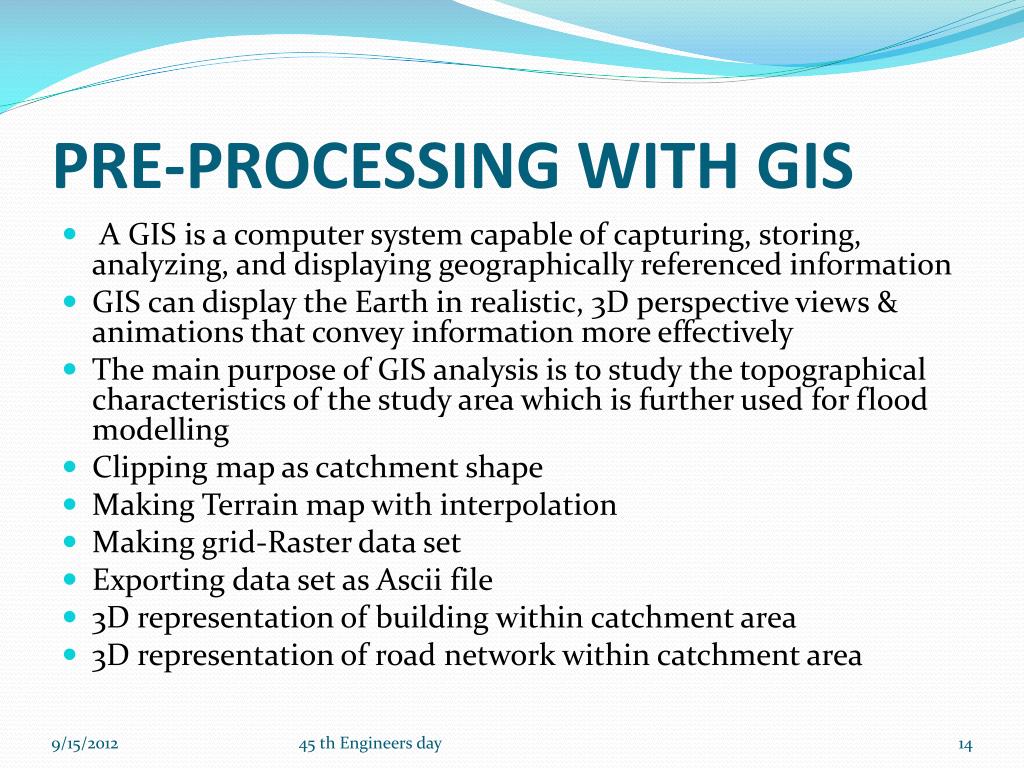 PRE-PROCESSING WITH GIS

- A GIS is a computer system capable of capturing, storing, analyzing, and displaying geographically referenced information
- GIS can display the Earth in realistic, 3D perspective views & animations that convey information more effectively
- The main purpose of GIS analysis is to study the topographical characteristics of the study area which is further used for flood modelling
- Clipping map as catchment shape
- Making Terrain map with interpolation
- Making grid-Raster data set
- Exporting data set as Ascii file
- 3D representation of building within catchment area
- 3D representation of road network within catchment area

9/15/2012 45 th Engineers day 14